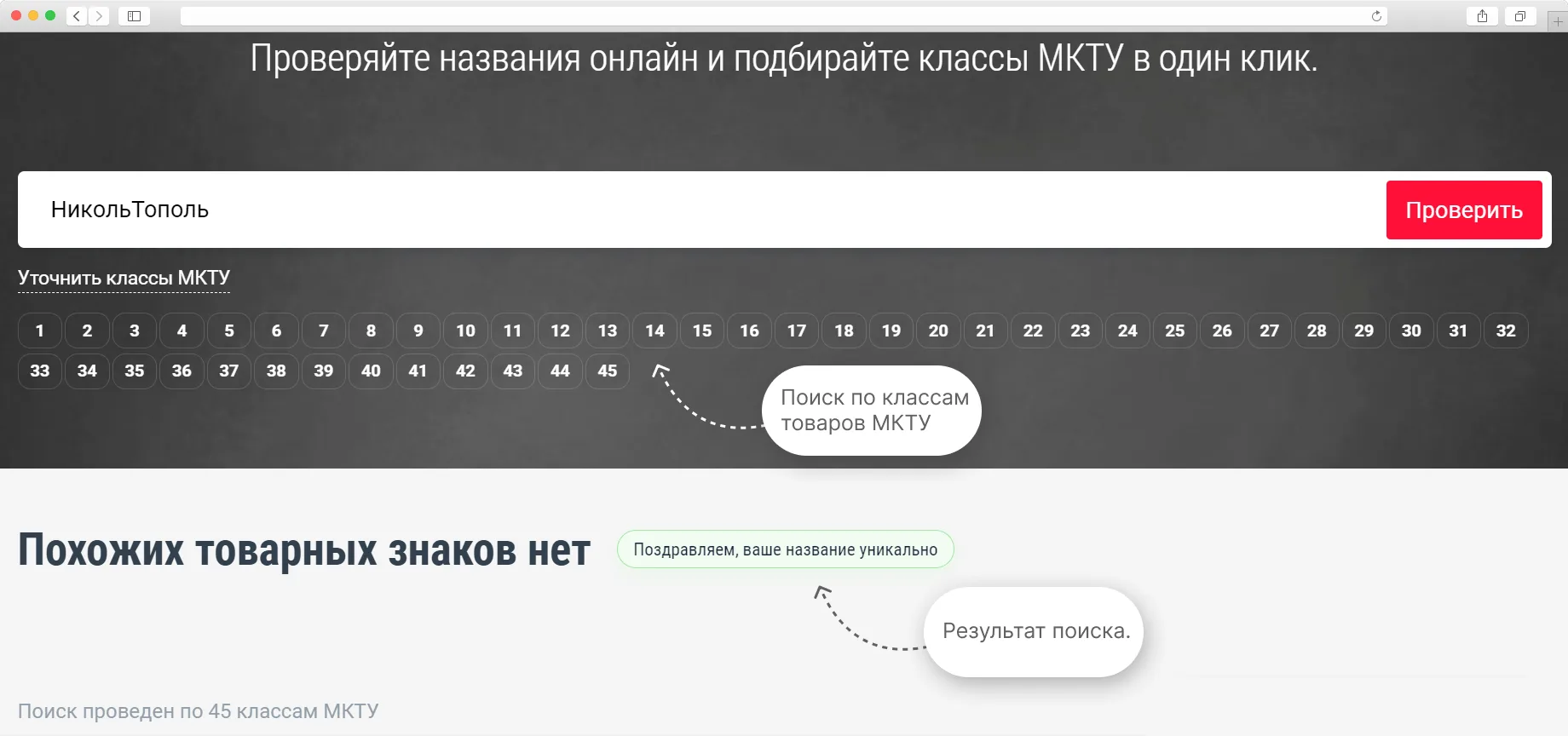 Проверяйте названия онлайн и подбирайте классы МКТУ в один клик.

НикольТополь

Проверить

Уточнить классы МКТУ

1 2 3 4 5 6 7 8 9 10 11 12 13 14 15 16 17 18 19 20 21 22 23 24 25 26 27 28 29 30 31 32
33 34 35 36 37 38 39 40 41 42 43 44 45

Поиск по классам товаров МКТУ

Похожих товарных знаков нет

Поздравляем, ваше название уникально

Результат поиска.

Поиск проведен по 45 классам МКТУ